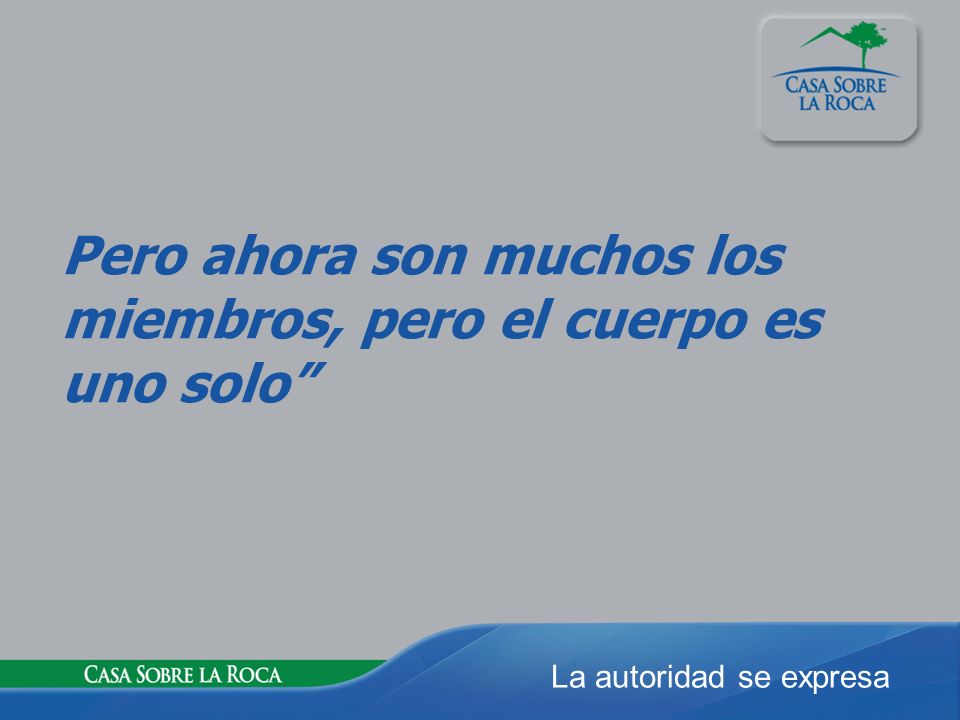 CASA SOBRE LA ROCA

Pero ahora son muchos los miembros, pero el cuerpo es uno solo”

CASA SOBRE LA ROCA

La autoridad se expresa